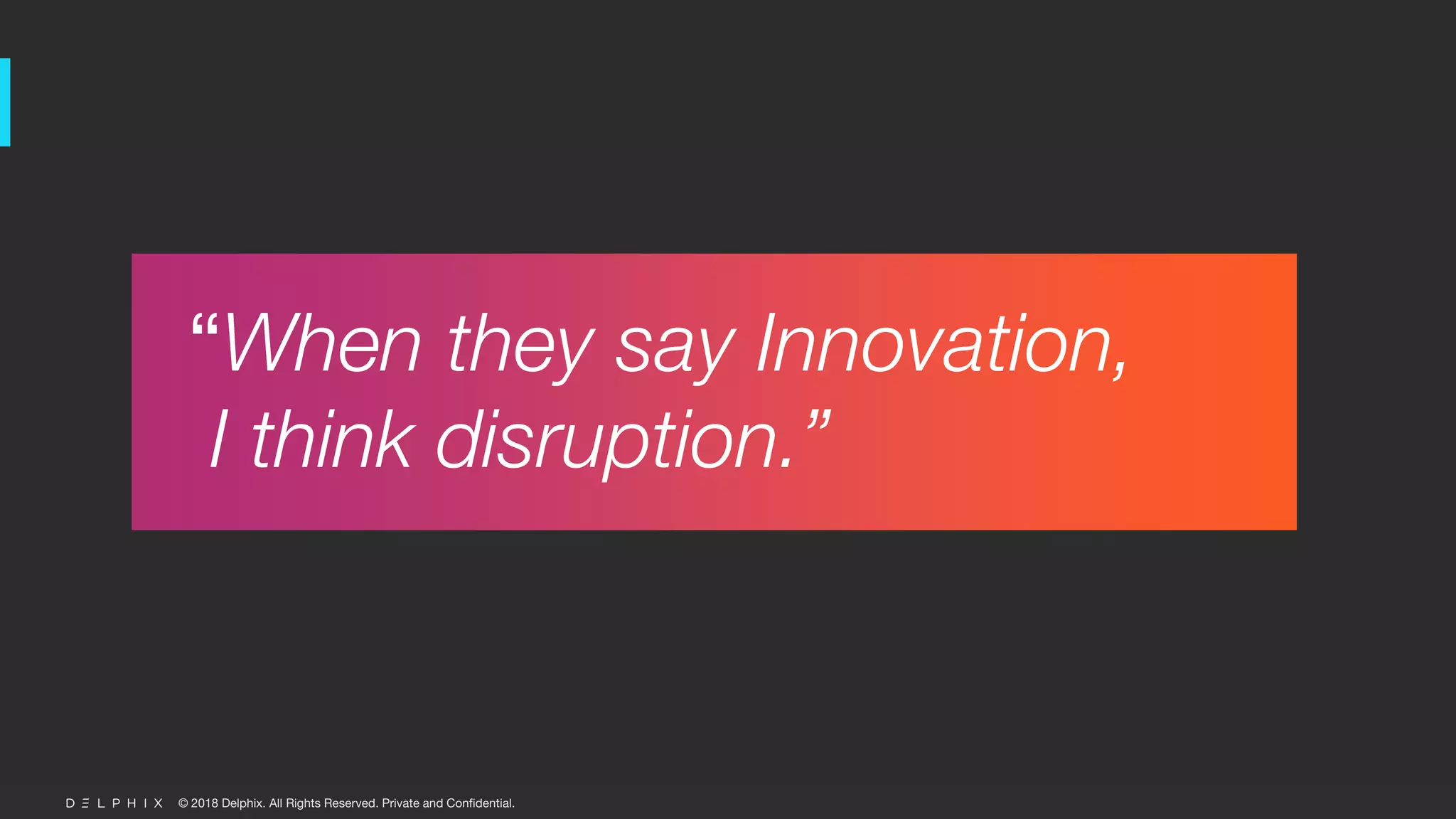 “When they say Innovation, I think disruption.”

DELPHIX © 2018 Delphix. All Rights Reserved. Private and Confidential.